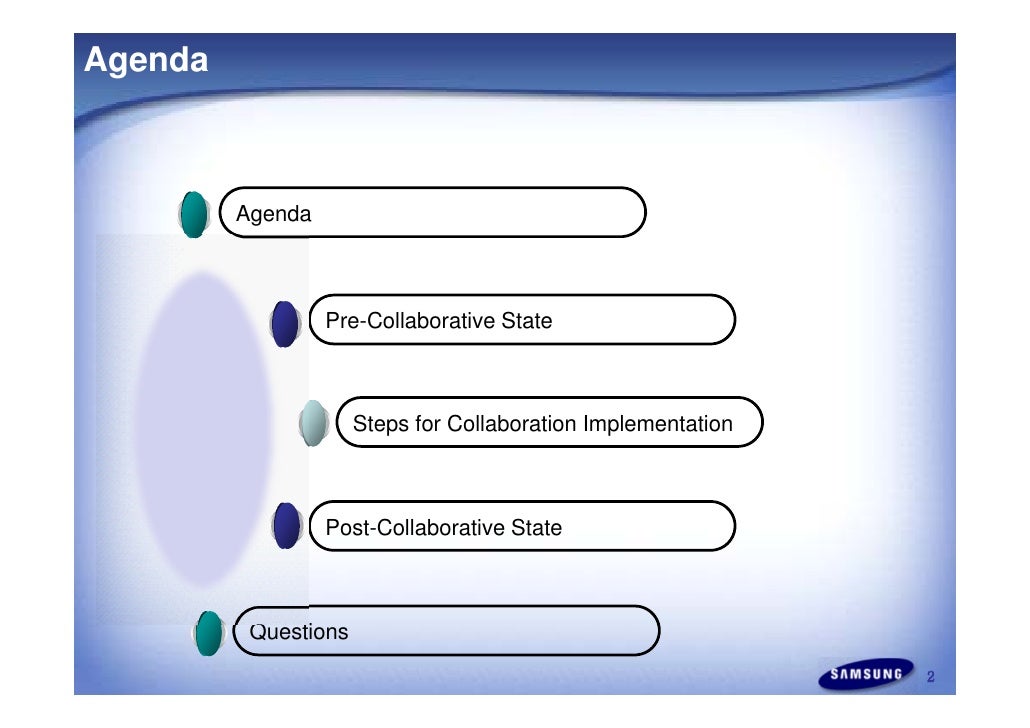 Agenda

Agenda

Pre-Collaborative State

Steps for Collaboration Implementation

Post-Collaborative State

Questions

SAMSUNG

2